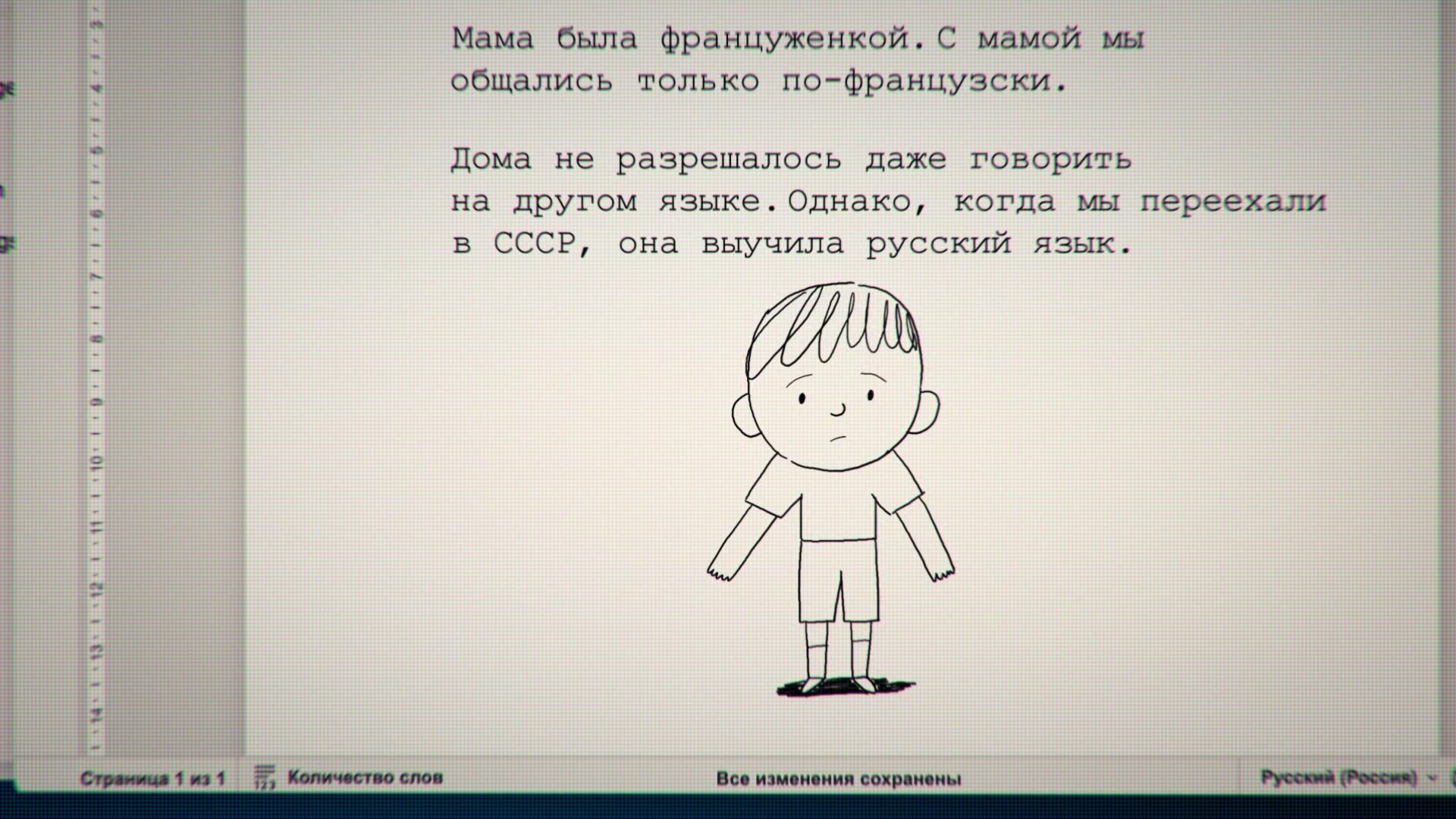 Мама была француженкой. С мамой мы общались только по-французски.

Дома не разрешалось даже говорить на другом языке. Однако, когда мы переехали в СССР, она выучила русский язык.

Страница 1 из 1 Количество слов Все изменения сохранены Русский (Россия)